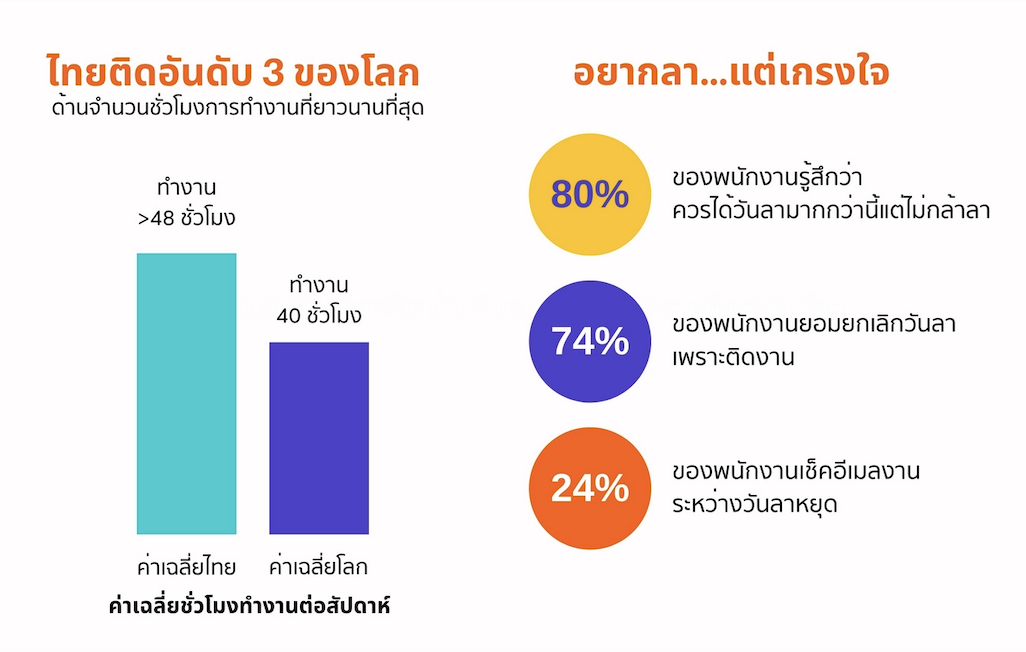 ไทยติดอันดับ 3 ของโลก
ด้านจำนวนชั่วโมงการทำงานที่ยาวนานที่สุด

ทำงาน
>48 ชั่วโมง

ทำงาน
40 ชั่วโมง

ค่าเฉลี่ยไทย

ค่าเฉลี่ยโลก

ค่าเฉลี่ยชั่วโมงทำงานต่อสัปดาห์

อยากลา...แต่เกรงใจ

80%
ของพนักงานรู้สึกว่า
ควรได้วันลามากกว่านี้แต่ไม่กล้าลา

74%
ของพนักงานยอมยกเลิกวันลา
เพราะติดงาน

24%
ของพนักงานเช็คอีเมลงาน
ระหว่างวันลาหยุด